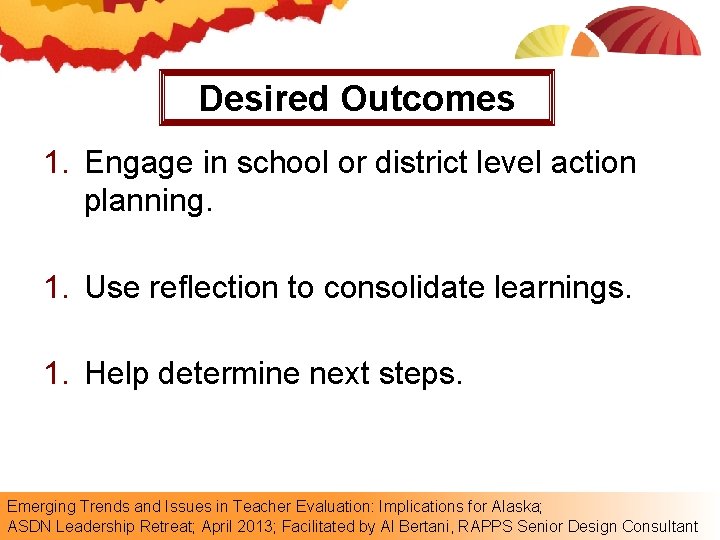 Desired Outcomes

1. Engage in school or district level action planning.

1. Use reflection to consolidate learnings.

1. Help determine next steps.

Emerging Trends and Issues in Teacher Evaluation: Implications for Alaska; ASDN Leadership Retreat; April 2013; Facilitated by Al Bertani, RAPPS Senior Design Consultant